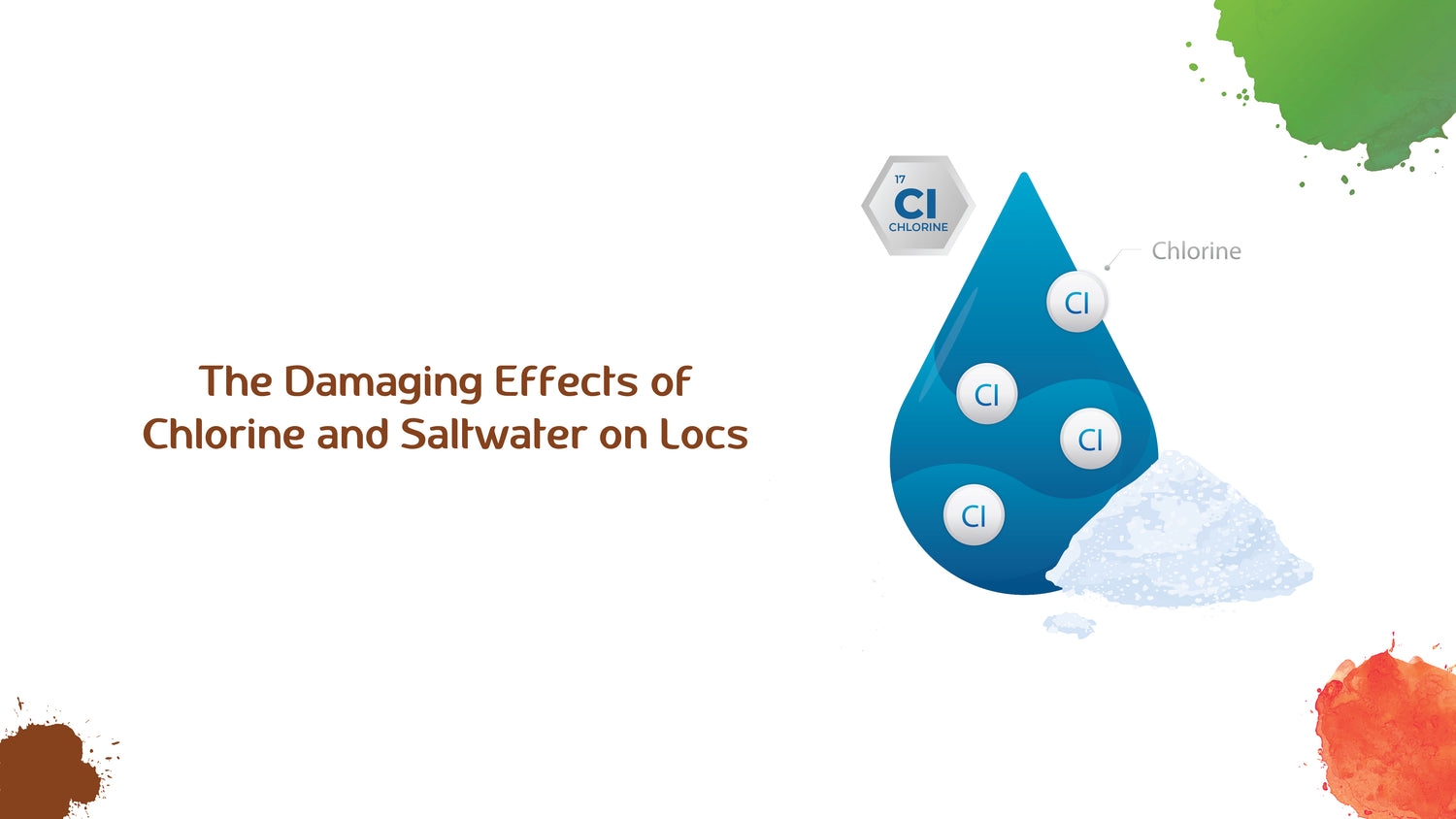 The Damaging Effects of Chlorine and Saltwater on Locs

17
Cl
CHLORINE

Chlorine

Cl

Cl

Cl

Cl